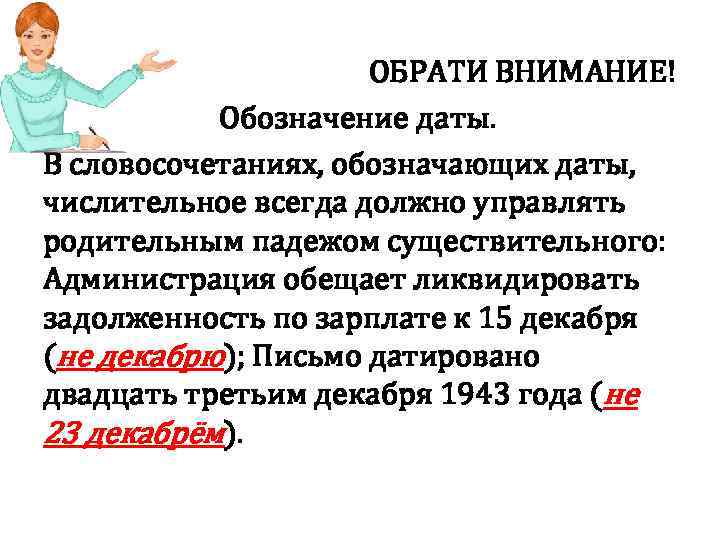 ОБРАТИ ВНИМАНИЕ!

Обозначение даты.

В словосочетаниях, обозначающих даты, числительное всегда должно управлять родительным падежом существительного: Администрация обещает ликвидировать задолженность по зарплате к 15 декабря (не декабрю); Письмо датировано двадцать третьим декабря 1943 года (не 23 декабрём).